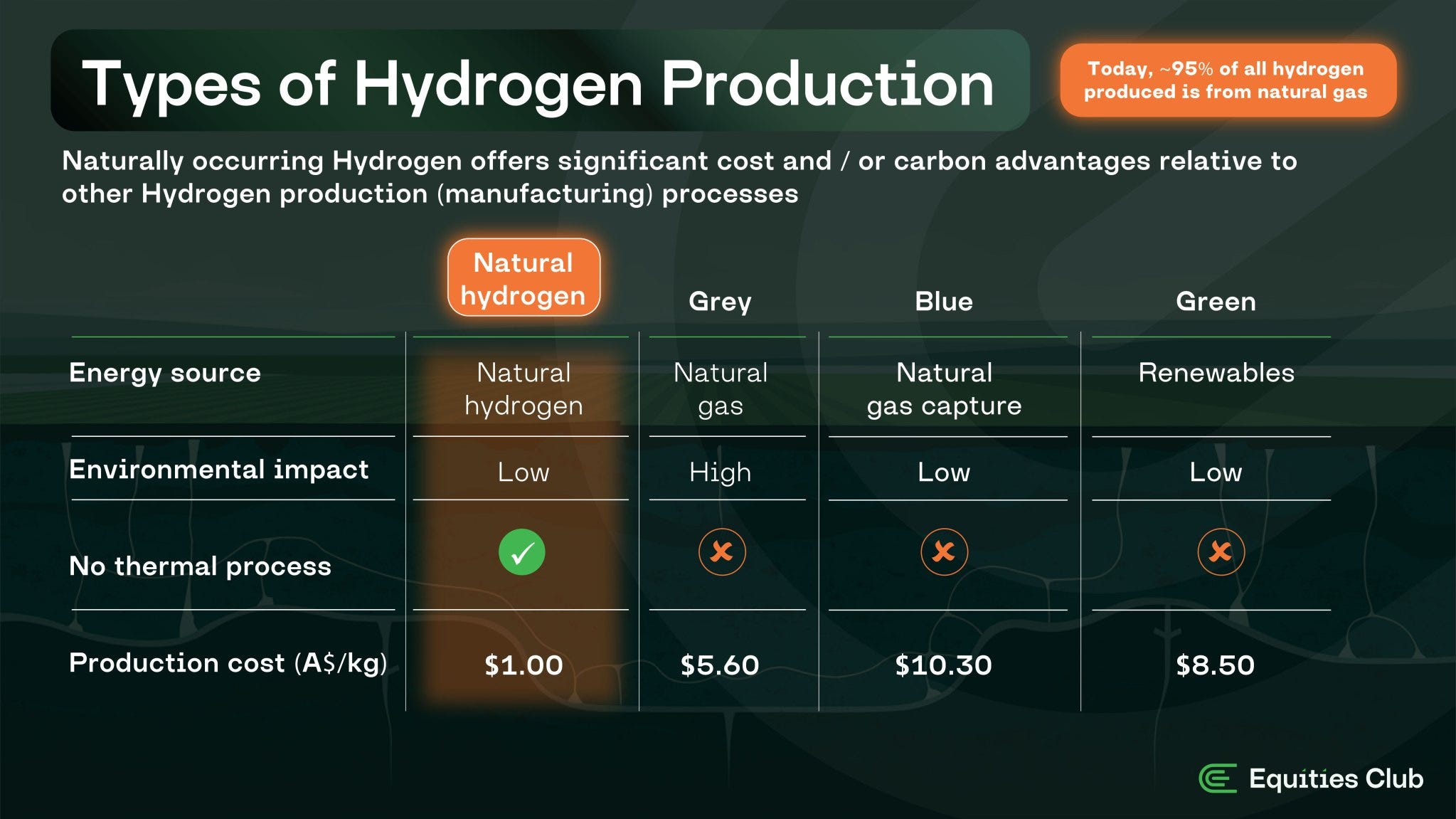 Types of Hydrogen Production

Today, ~95% of all hydrogen produced is from natural gas

Naturally occurring Hydrogen offers significant cost and / or carbon advantages relative to other Hydrogen production (manufacturing) processes

| | Natural hydrogen | Grey | Blue | Green |
|---|---|---|---|---|
| Energy source | Natural hydrogen | Natural gas | Natural gas capture | Renewables |
| Environmental impact | Low | High | Low | Low |
| No thermal process | ✓ | ✗ | ✗ | ✗ |
| Production cost (A$/kg) | $1.00 | $5.60 | $10.30 | $8.50 |

Equities Club